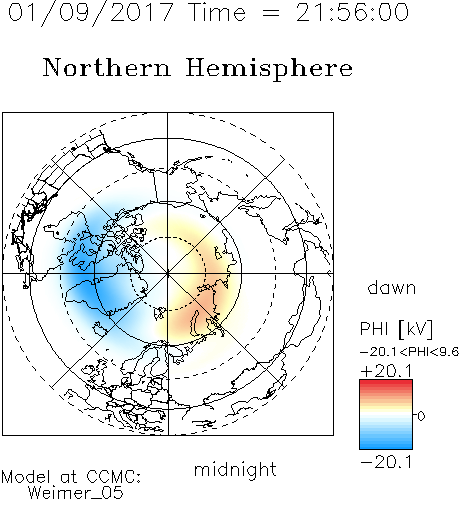 01/09/2017 Time = 21:56:00

Northern Hemisphere

dawn

PHI [kV]
−20.1<PHI<9.6
+20.1
0
−20.1

midnight

Model at CCMC:
Weimer_05